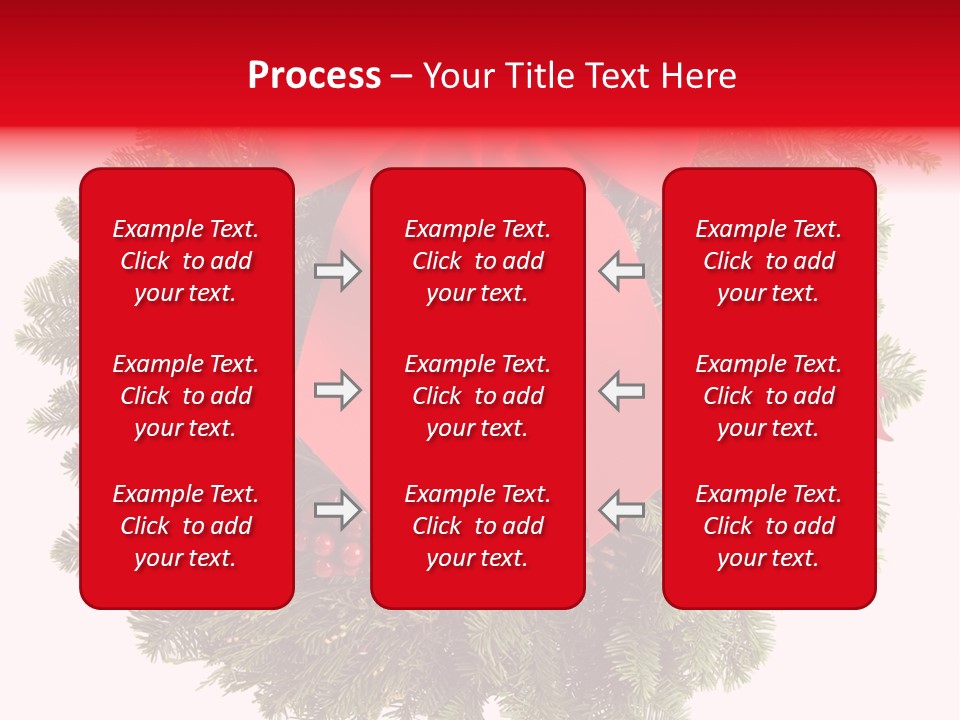 Process – Your Title Text Here

Example Text. Click to add your text.

Example Text. Click to add your text.

Example Text. Click to add your text.

Example Text. Click to add your text.

Example Text. Click to add your text.

Example Text. Click to add your text.

Example Text. Click to add your text.

Example Text. Click to add your text.

Example Text. Click to add your text.